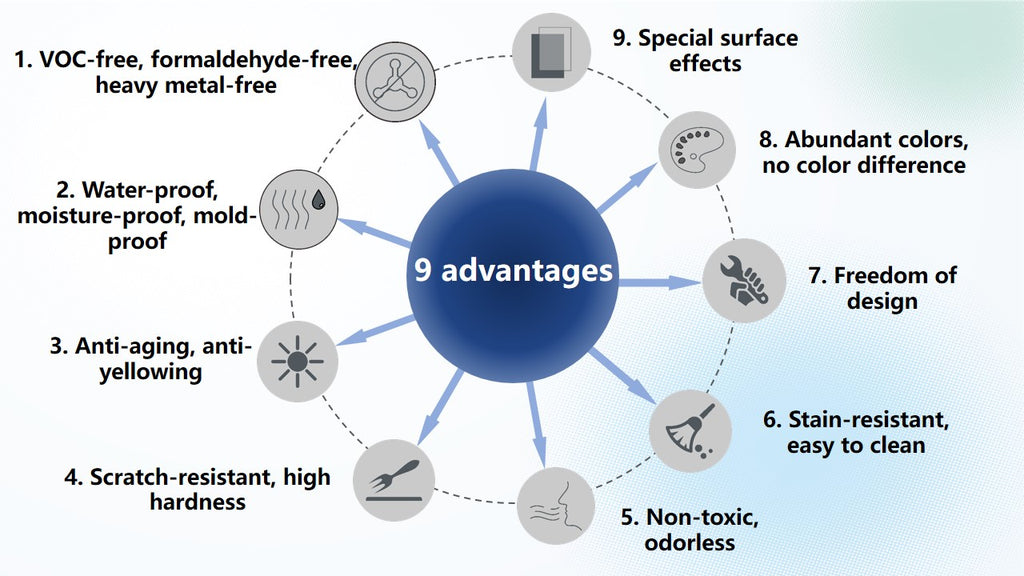 9 advantages

1. VOC-free, formaldehyde-free, heavy metal-free

2. Water-proof, moisture-proof, mold-proof

3. Anti-aging, anti-yellowing

4. Scratch-resistant, high hardness

5. Non-toxic, odorless

6. Stain-resistant, easy to clean

7. Freedom of design

8. Abundant colors, no color difference

9. Special surface effects